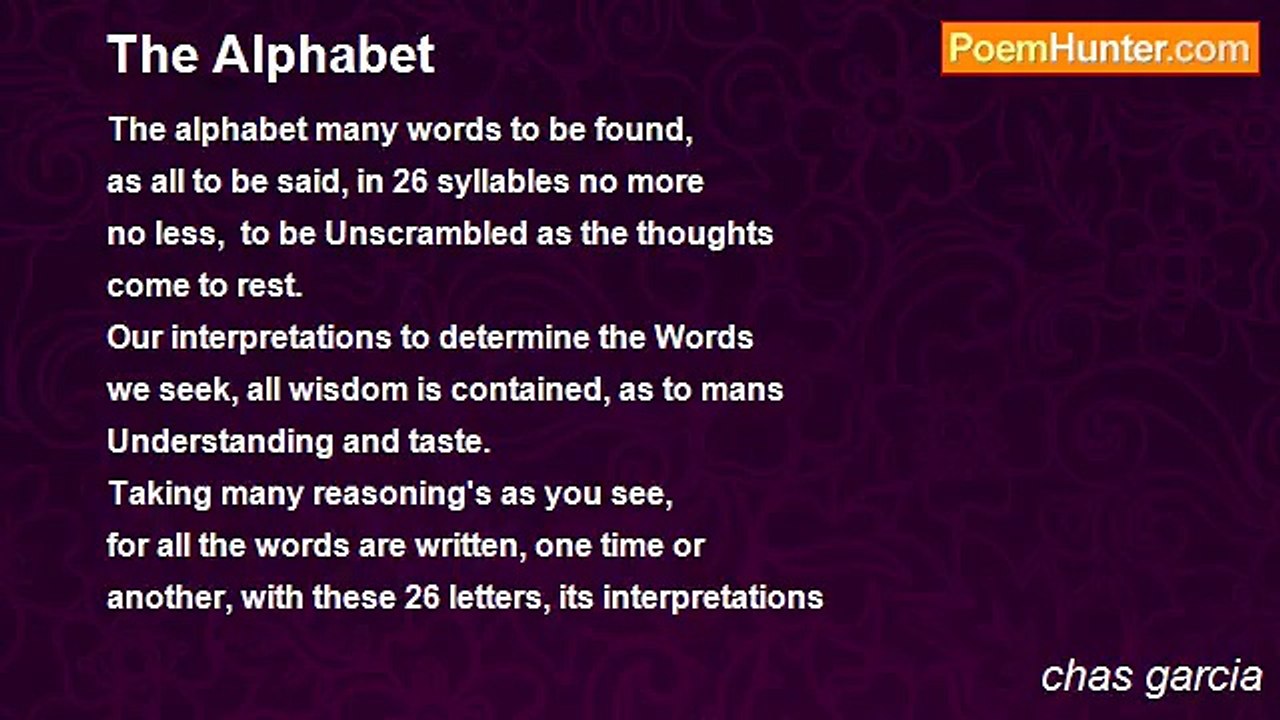 The Alphabet

PoemHunter.com

The alphabet many words to be found,
as all to be said, in 26 syllables no more
no less, to be Unscrambled as the thoughts
come to rest.
Our interpretations to determine the Words
we seek, all wisdom is contained, as to mans
Understanding and taste.
Taking many reasoning's as you see,
for all the words are written, one time or
another, with these 26 letters, its interpretations

chas garcia